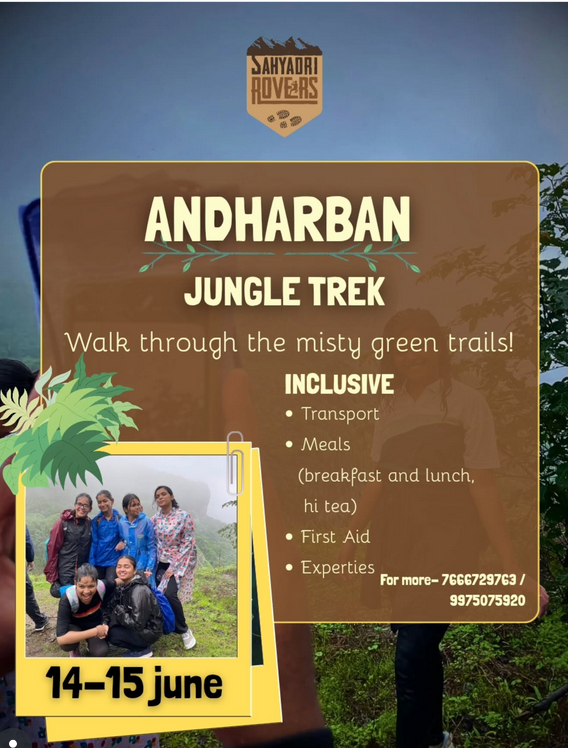 SAHYADRI ROVERS

ANDHARBAN

JUNGLE TREK

Walk through the misty green trails!

INCLUSIVE

• Transport
• Meals (breakfast and lunch, hi tea)
• First Aid
• Experties

For more- 7666729763 / 9975075920

14-15 june